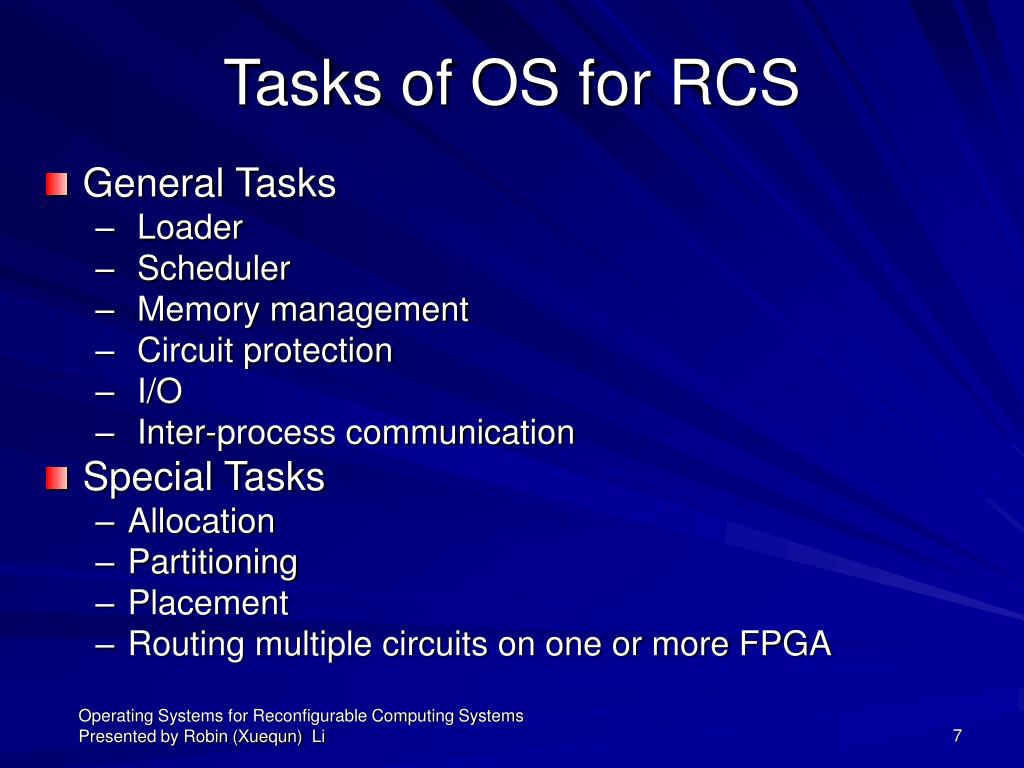 Tasks of OS for RCS

General Tasks
– Loader
– Scheduler
– Memory management
– Circuit protection
– I/O
– Inter-process communication

Special Tasks
– Allocation
– Partitioning
– Placement
– Routing multiple circuits on one or more FPGA

Operating Systems for Reconfigurable Computing Systems
Presented by Robin (Xuequn) Li

7